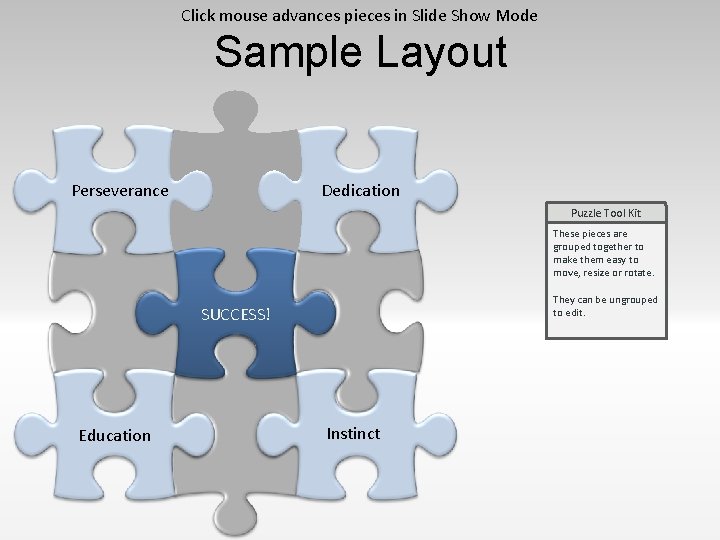 Click mouse advances pieces in Slide Show Mode

Sample Layout

Perseverance

Dedication

SUCCESS!

Education

Instinct

Puzzle Tool Kit

These pieces are grouped together to make them easy to move, resize or rotate.

They can be ungrouped to edit.